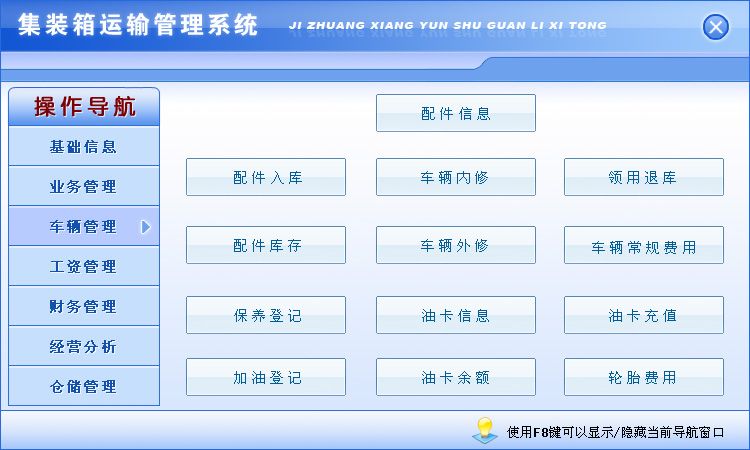 集装箱运输管理系统 JI ZHUANG XIANG YUN SHU GUAN LI XI TONG

操作导航

基础信息
业务管理
车辆管理
工资管理
财务管理
经营分析
仓储管理

配件信息

配件入库
车辆内修
领用退库

配件库存
车辆外修
车辆常规费用

保养登记
油卡信息
油卡充值

加油登记
油卡余额
轮胎费用

使用F8键可以显示/隐藏当前导航窗口